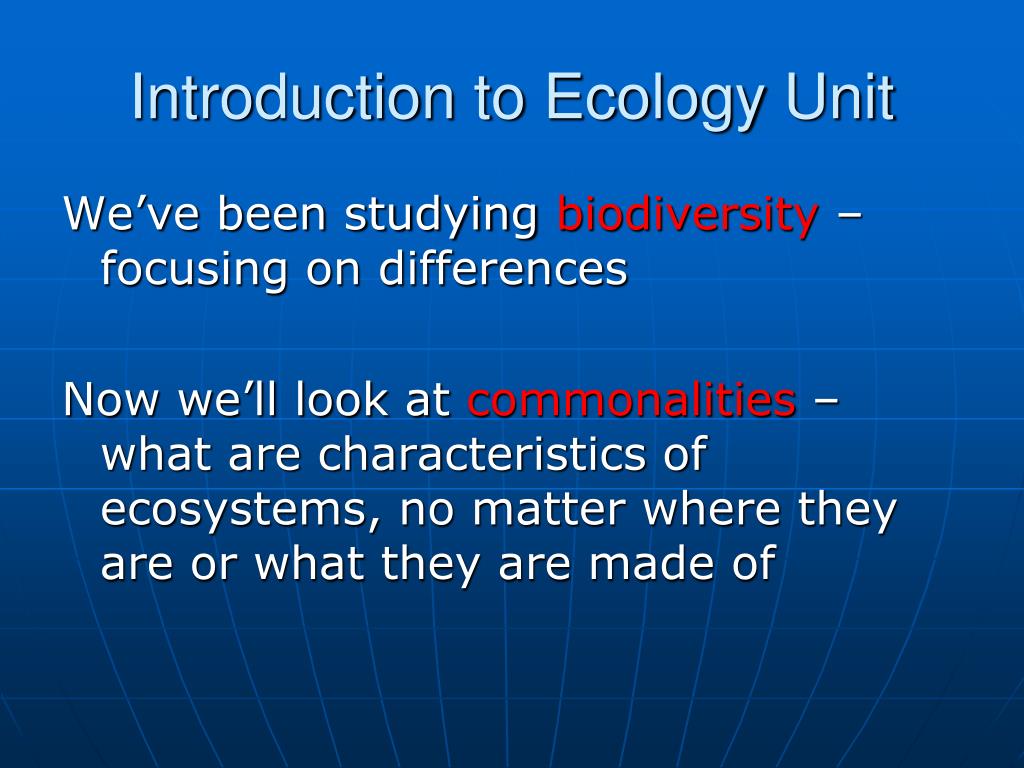 Introduction to Ecology Unit

We’ve been studying biodiversity – focusing on differences

Now we’ll look at commonalities – what are characteristics of ecosystems, no matter where they are or what they are made of